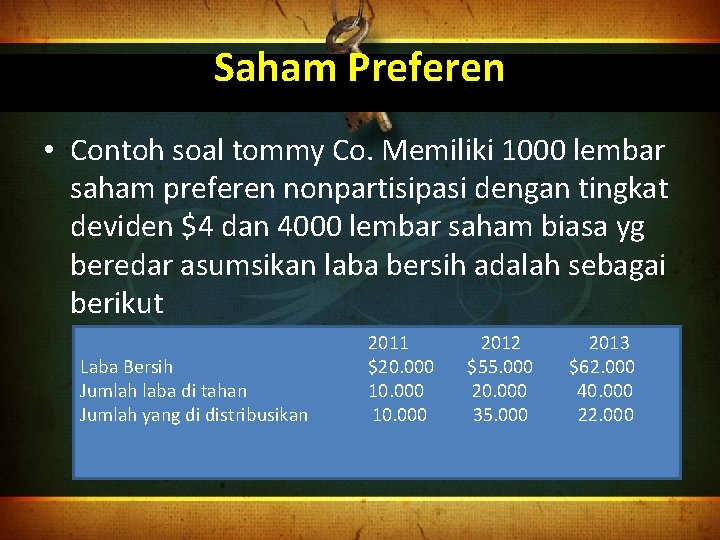 Saham Preferen

• Contoh soal tommy Co. Memiliki 1000 lembar saham preferen nonpartisipasi dengan tingkat deviden \$4 dan 4000 lembar saham biasa yg beredar asumsikan laba bersih adalah sebagai berikut

| | 2011 | 2012 | 2013 |
|---|---|---|---|
| Laba Bersih | \$20.000 | \$55.000 | \$62.000 |
| Jumlah laba di tahan | 10.000 | 20.000 | 40.000 |
| Jumlah yang di distribusikan | 10.000 | 35.000 | 22.000 |